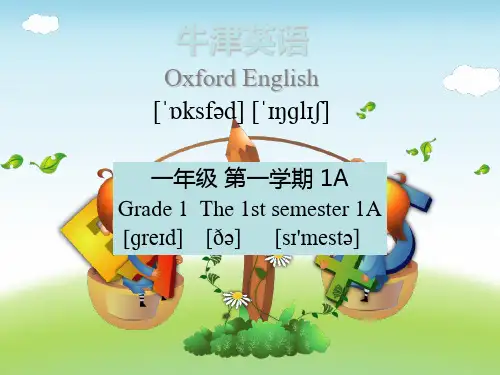 牛津英语

Oxford English

[ˈɒksfəd] [ˈɪŋglɪʃ]

一年级 第一学期 1A

Grade 1 The 1st semester 1A

[greɪd] [ðə] [sɪ'mestə]